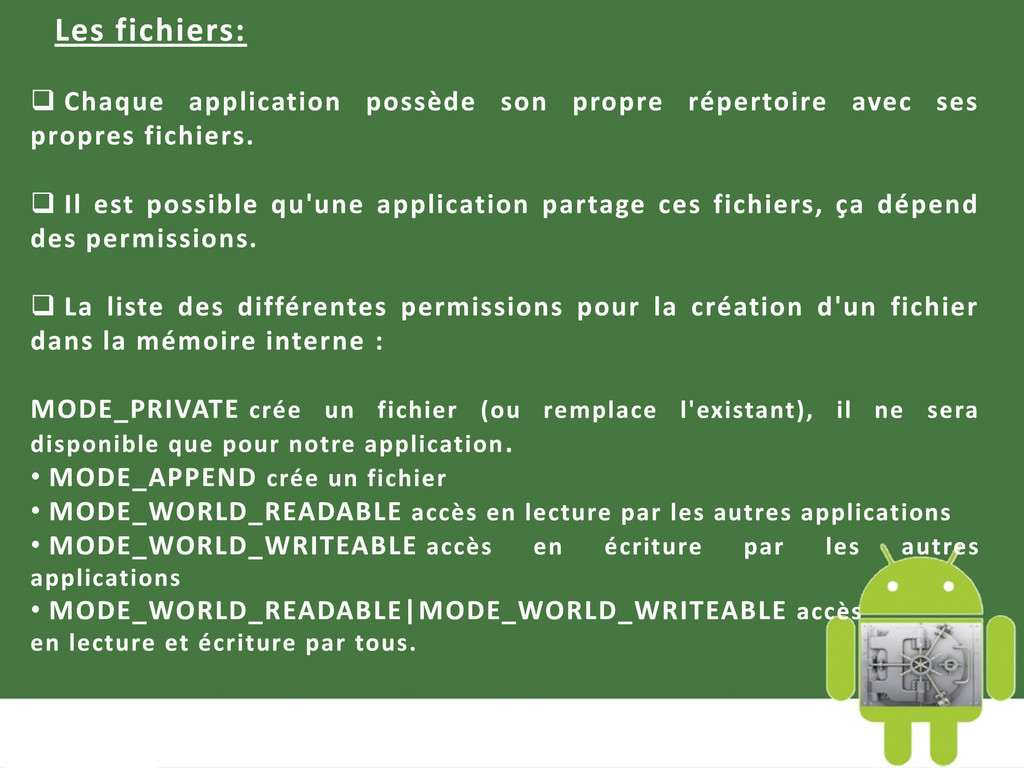 Les fichiers:

❑ Chaque application possède son propre répertoire avec ses propres fichiers.

❑ Il est possible qu'une application partage ces fichiers, ça dépend des permissions.

❑ La liste des différentes permissions pour la création d'un fichier dans la mémoire interne :

MODE_PRIVATE crée un fichier (ou remplace l'existant), il ne sera disponible que pour notre application.
• MODE_APPEND crée un fichier
• MODE_WORLD_READABLE accès en lecture par les autres applications
• MODE_WORLD_WRITEABLE accès en écriture par les autres applications
• MODE_WORLD_READABLE|MODE_WORLD_WRITEABLE accès en lecture et écriture par tous.